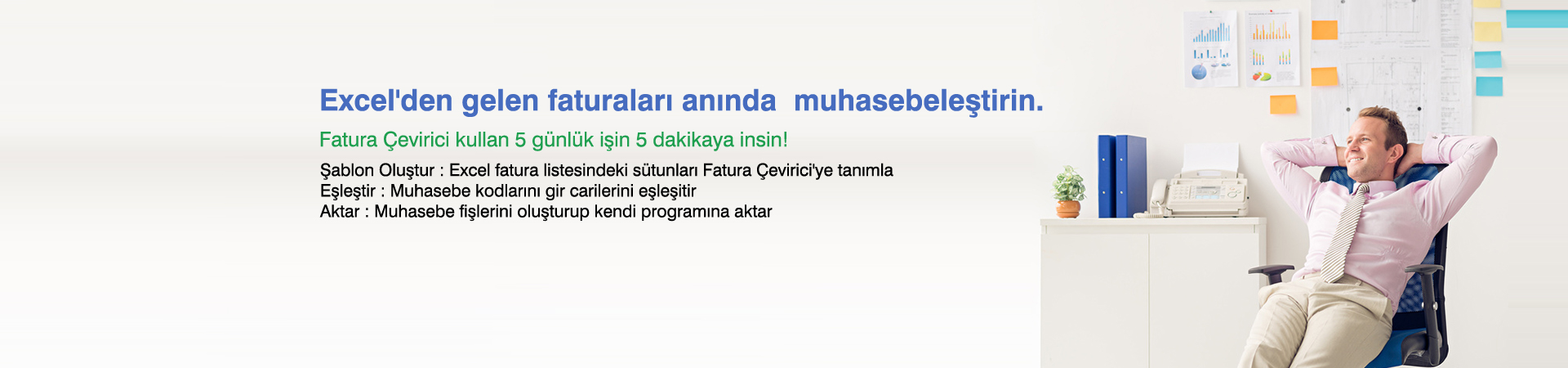 Excel'den gelen faturaları anında  muhasebeleştirin.

Fatura Çevirici kullan 5 günlük işin 5 dakikaya insin!

Şablon Oluştur : Excel fatura listesindeki sütunları Fatura Çevirici'ye tanımla
Eşleştir : Muhasebe kodlarını gir carilerini eşleşitir
Aktar : Muhasebe fişlerini oluşturup kendi programına aktar